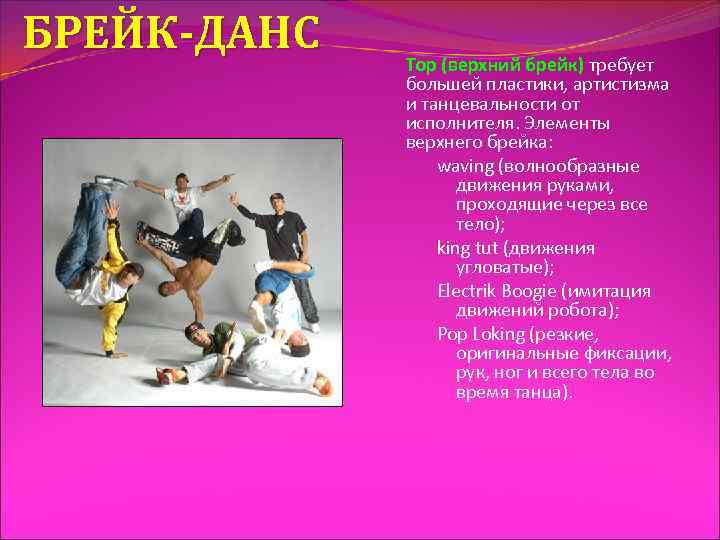 БРЕЙК-ДАНС

Top (верхний брейк) требует большей пластики, артистизма и танцевальности от исполнителя. Элементы верхнего брейка:

waving (волнообразные движения руками, проходящие через все тело);

king tut (движения угловатые);

Electrik Boogie (имитация движений робота);

Pop Loking (резкие, оригинальные фиксации, рук, ног и всего тела во время танца).